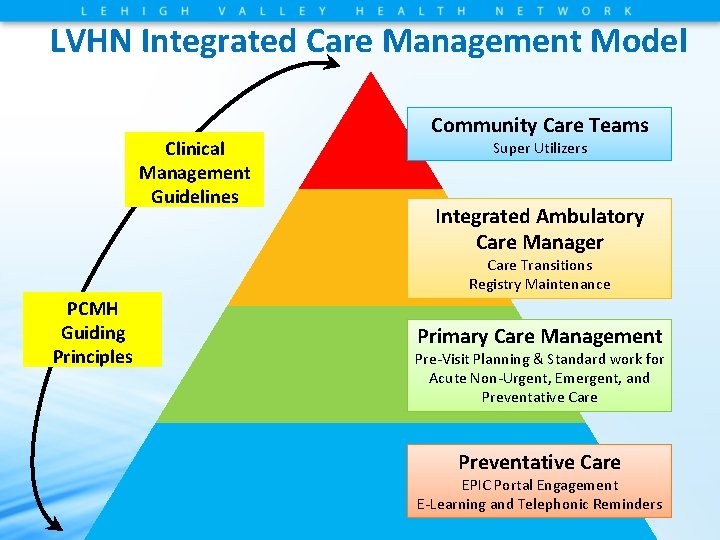 LEHIGH VALLEY HEALTH NETWORK

LVHN Integrated Care Management Model

Clinical Management Guidelines

PCMH Guiding Principles

Community Care Teams
Super Utilizers

Integrated Ambulatory Care Manager
Care Transitions
Registry Maintenance

Primary Care Management
Pre-Visit Planning & Standard work for Acute Non-Urgent, Emergent, and Preventative Care

Preventative Care
EPIC Portal Engagement
E-Learning and Telephonic Reminders